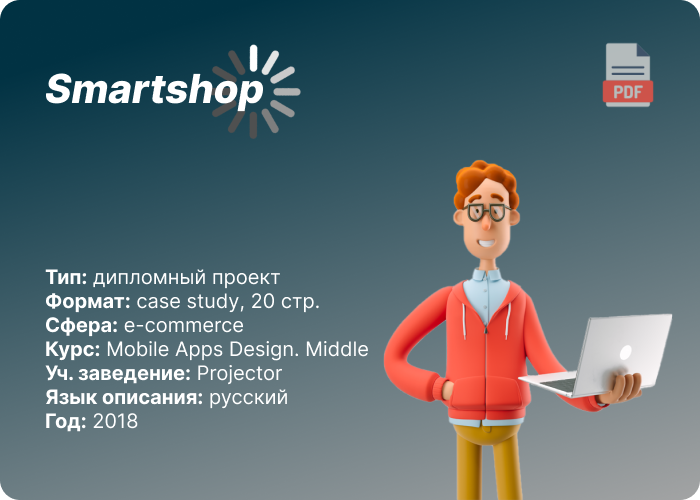 Smartshop

PDF

Тип: дипломный проект
Формат: case study, 20 стр.
Сфера: e-commerce
Курс: Mobile Apps Design. Middle
Уч. заведение: Projector
Язык описания: русский
Год: 2018